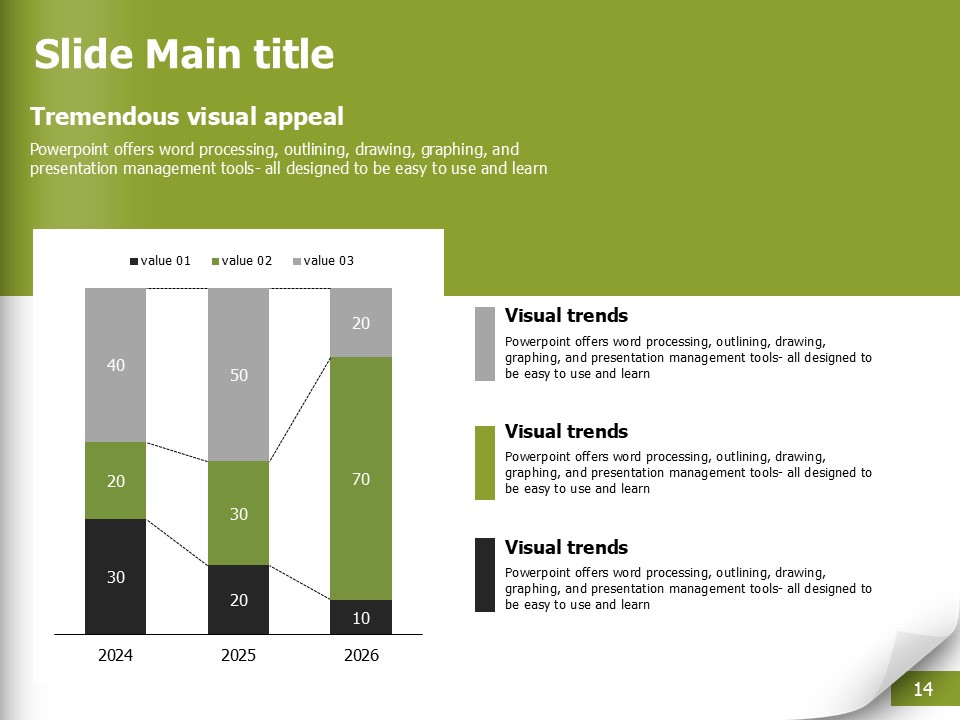 Slide Main title

Tremendous visual appeal

Powerpoint offers word processing, outlining, drawing, graphing, and presentation management tools- all designed to be easy to use and learn

value 01 value 02 value 03

40
20
30

50
30
20

20
70
10

2024 2025 2026

Visual trends

Powerpoint offers word processing, outlining, drawing, graphing, and presentation management tools- all designed to be easy to use and learn

Visual trends

Powerpoint offers word processing, outlining, drawing, graphing, and presentation management tools- all designed to be easy to use and learn

Visual trends

Powerpoint offers word processing, outlining, drawing, graphing, and presentation management tools- all designed to be easy to use and learn

14